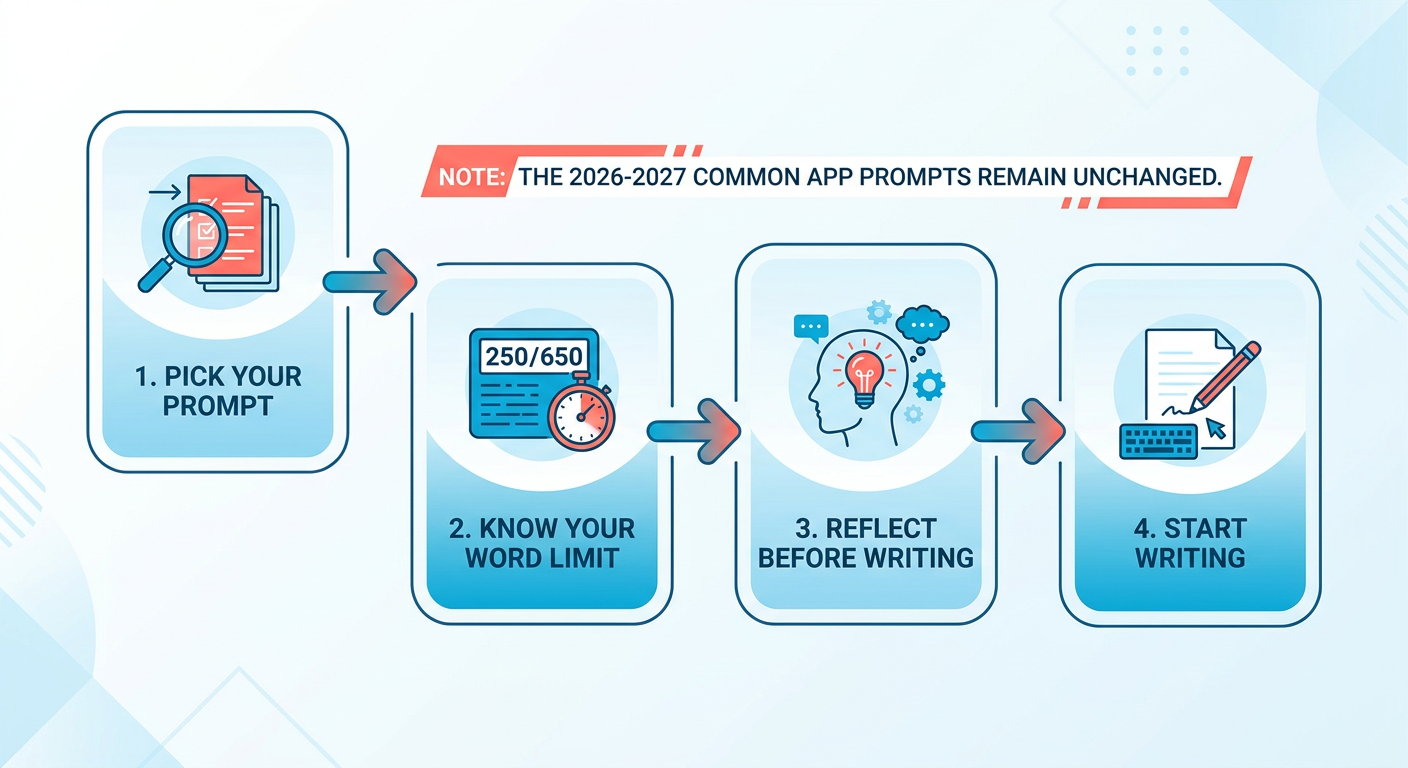 NOTE: THE 2026-2027 COMMON APP PROMPTS REMAIN UNCHANGED.

1. PICK YOUR PROMPT

250/650

2. KNOW YOUR WORD LIMIT

3. REFLECT BEFORE WRITING

4. START WRITING